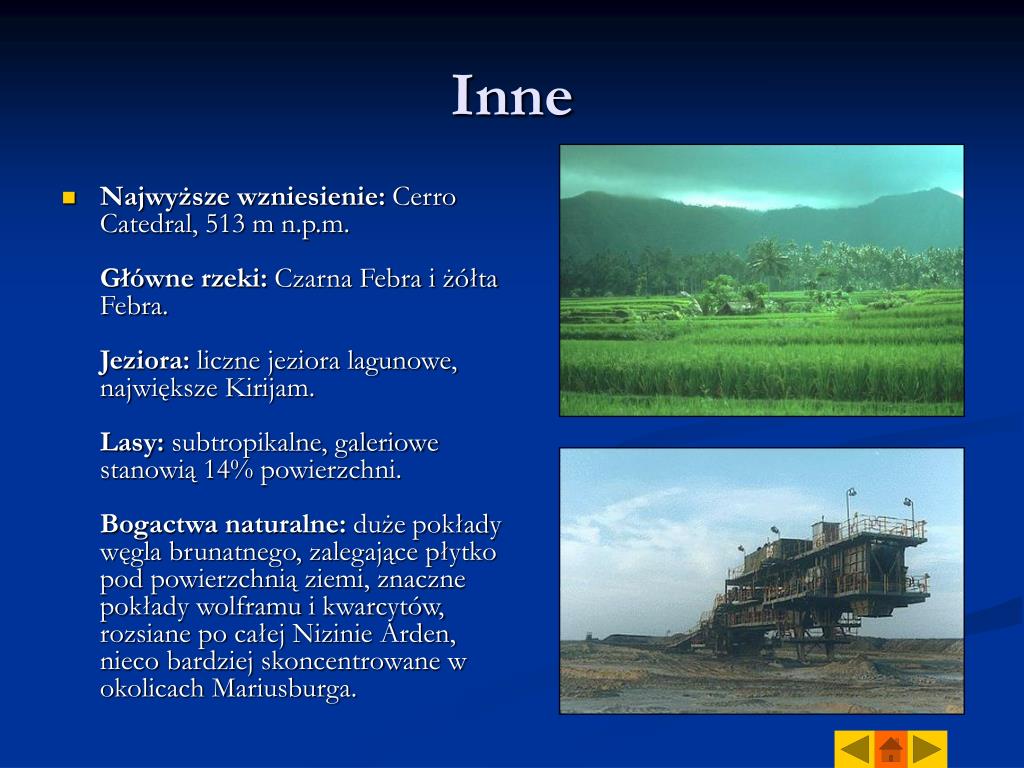 Inne

Najwyższe wzniesienie: Cerro Catedral, 513 m n.p.m.

Główne rzeki: Czarna Febra i żółta Febra.

Jeziora: liczne jeziora lagunowe, największe Kirijam.

Lasy: subtropikalne, galeriowe stanowią 14% powierzchni.

Bogactwa naturalne: duże pokłady węgla brunatnego, zalegające płytko pod powierzchnią ziemi, znaczne pokłady wolframu i kwarcytów, rozsiane po całej Nizinie Arden, nieco bardziej skoncentrowane w okolicach Mariusburga.